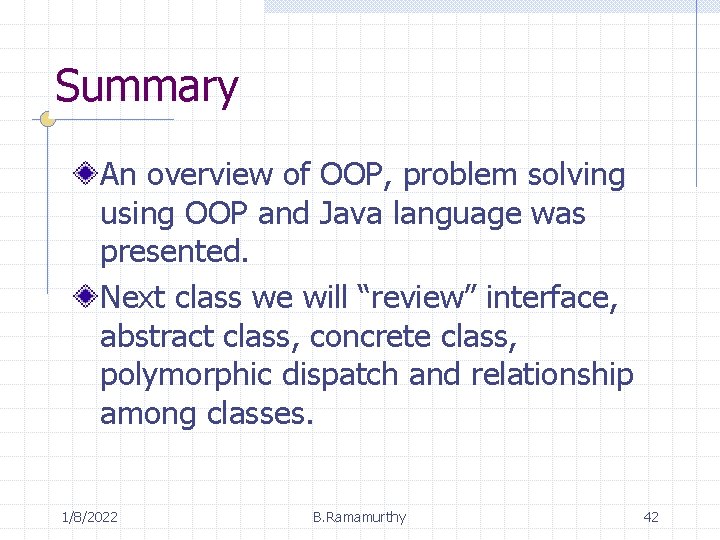 Summary

An overview of OOP, problem solving using OOP and Java language was presented.

Next class we will “review” interface, abstract class, concrete class, polymorphic dispatch and relationship among classes.

1/8/2022 B.Ramamurthy 42